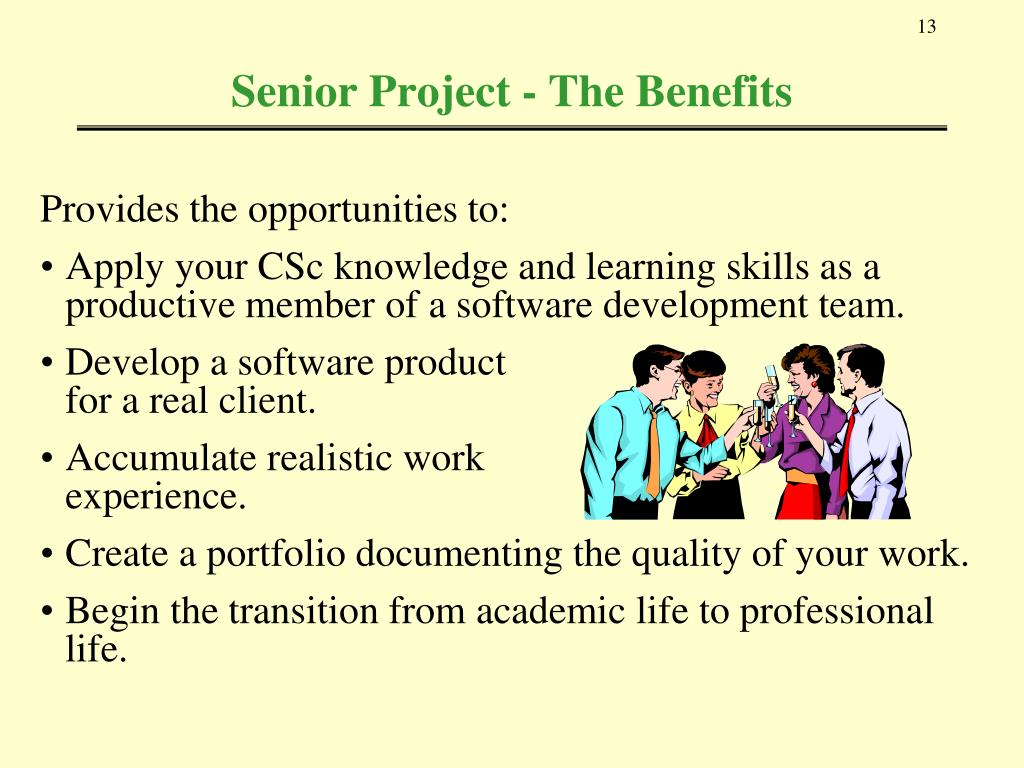 13

Senior Project - The Benefits

Provides the opportunities to:

• Apply your CSc knowledge and learning skills as a productive member of a software development team.

• Develop a software product for a real client.

• Accumulate realistic work experience.

• Create a portfolio documenting the quality of your work.

• Begin the transition from academic life to professional life.